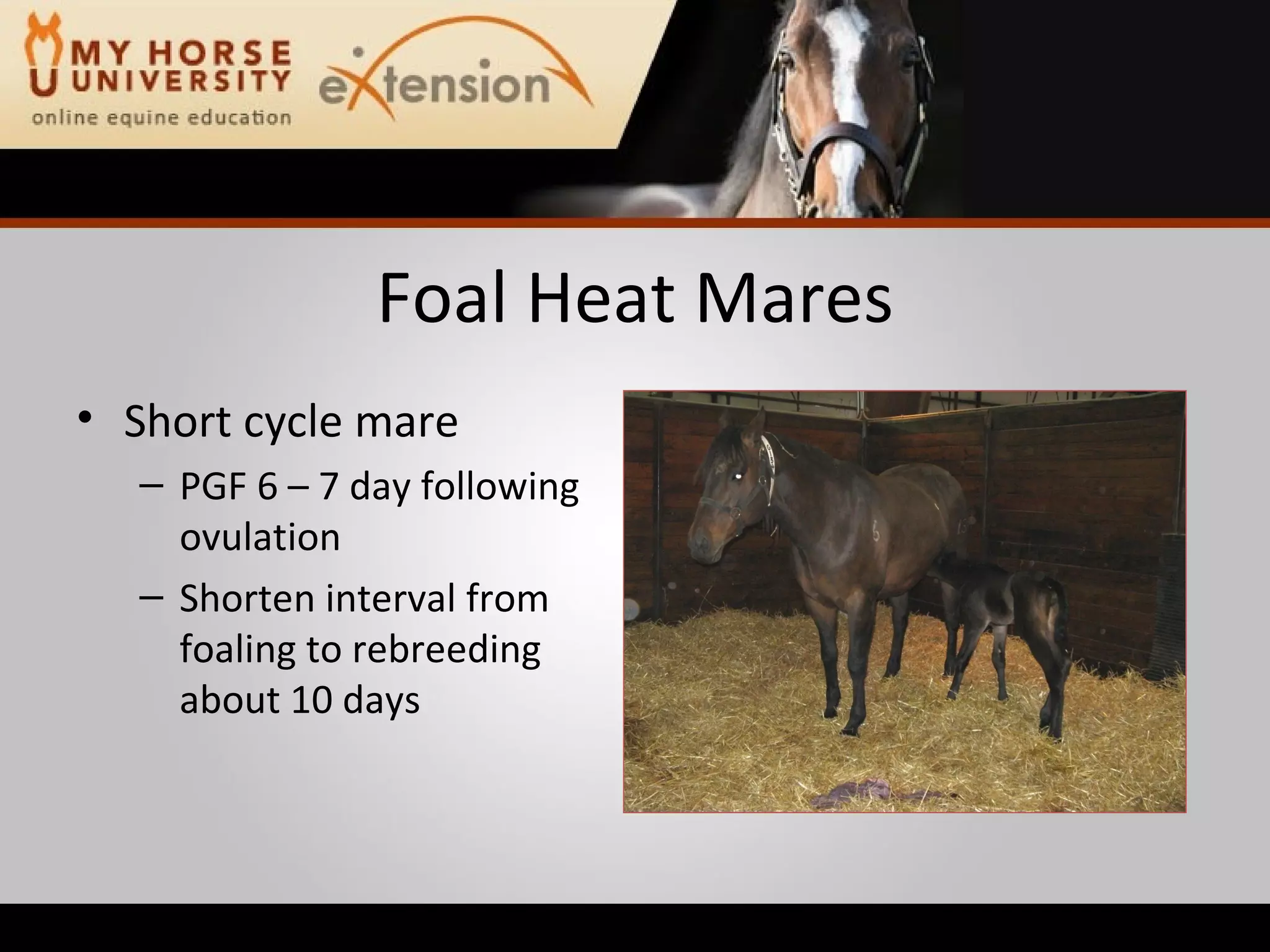 MY HORSE UNIVERSITY
online equine education

extension

Foal Heat Mares

• Short cycle mare
– PGF 6 – 7 day following ovulation
– Shorten interval from foaling to rebreeding about 10 days